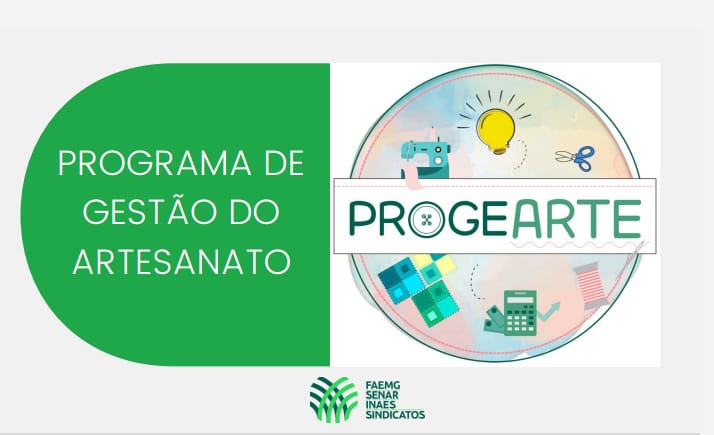 PROGRAMA DE GESTÃO DO ARTESANATO

PROGEARTE

FAEMG
SENAR
INAES
SINDICATOS